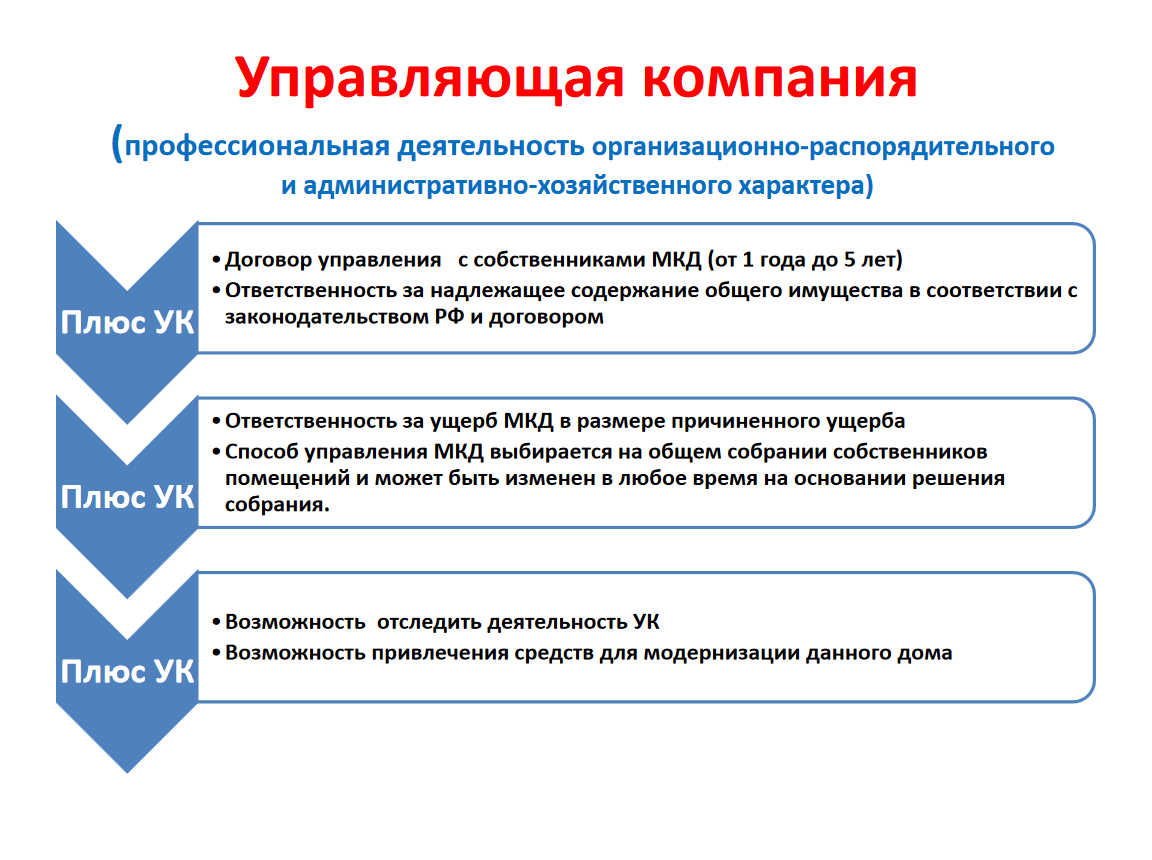 Управляющая компания

(профессиональная деятельность организационно-распорядительного и административно-хозяйственного характера)

Плюс УК

• Договор управления с собственниками МКД (от 1 года до 5 лет)
• Ответственность за надлежащее содержание общего имущества в соответствии с законодательством РФ и договором

Плюс УК

• Ответственность за ущерб МКД в размере причиненного ущерба
• Способ управления МКД выбирается на общем собрании собственников помещений и может быть изменен в любое время на основании решения собрания.

Плюс УК

• Возможность отследить деятельность УК
• Возможность привлечения средств для модернизации данного дома